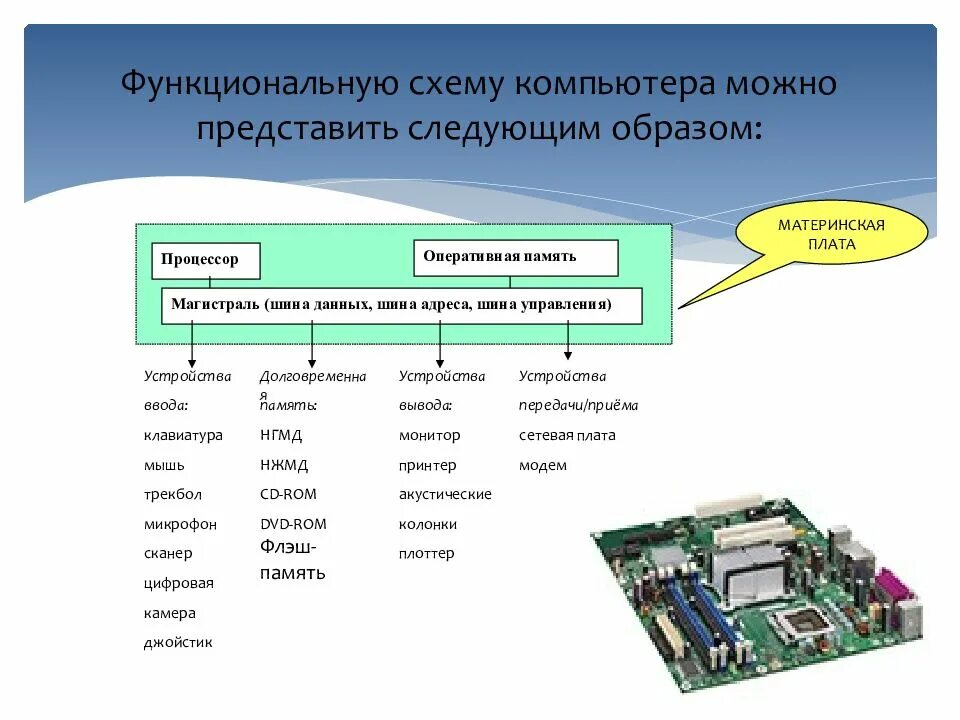 Функциональную схему компьютера можно представить следующим образом:

МАТЕРИНСКАЯ ПЛАТА

Процессор

Оперативная память

Магистраль (шина данных, шина адреса, шина управления)

Устройства ввода:
клавиатура
мышь
трекбол
микрофон
сканер
цифровая камера
джойстик

Долговременная память:
НГМД
НЖМД
CD-ROM
DVD-ROM
Флэш-память

Устройства вывода:
монитор
принтер
акустические колонки
плоттер

Устройства передачи/приёма
сетевая плата
модем